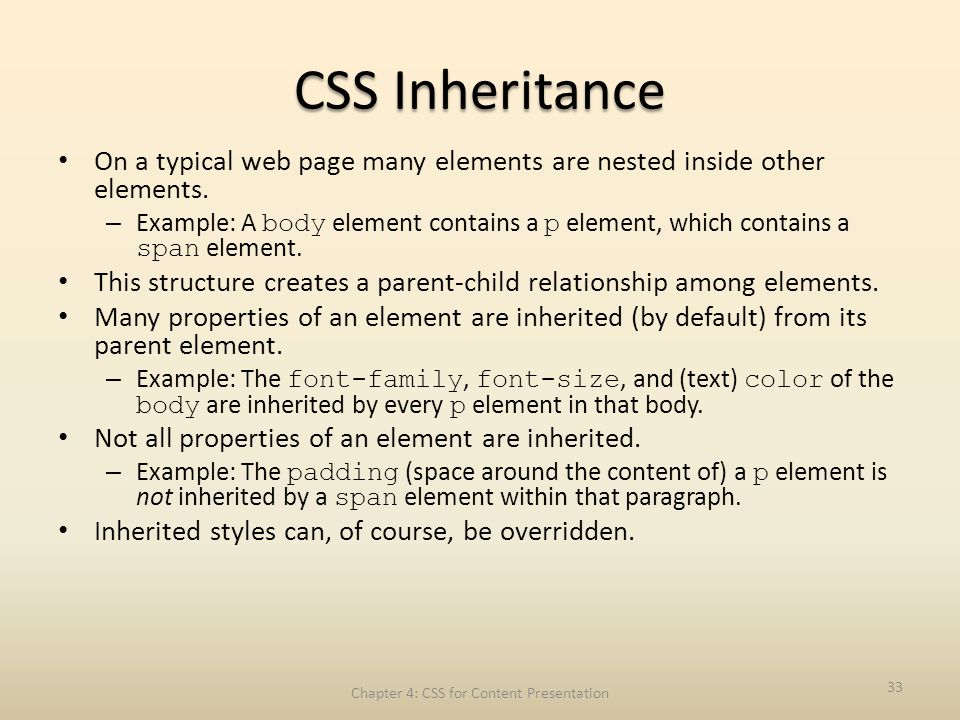 CSS Inheritance

• On a typical web page many elements are nested inside other elements.
– Example: A body element contains a p element, which contains a span element.
• This structure creates a parent-child relationship among elements.
• Many properties of an element are inherited (by default) from its parent element.
– Example: The font-family, font-size, and (text) color of the body are inherited by every p element in that body.
• Not all properties of an element are inherited.
– Example: The padding (space around the content of) a p element is not inherited by a span element within that paragraph.
• Inherited styles can, of course, be overridden.

Chapter 4: CSS for Content Presentation

33